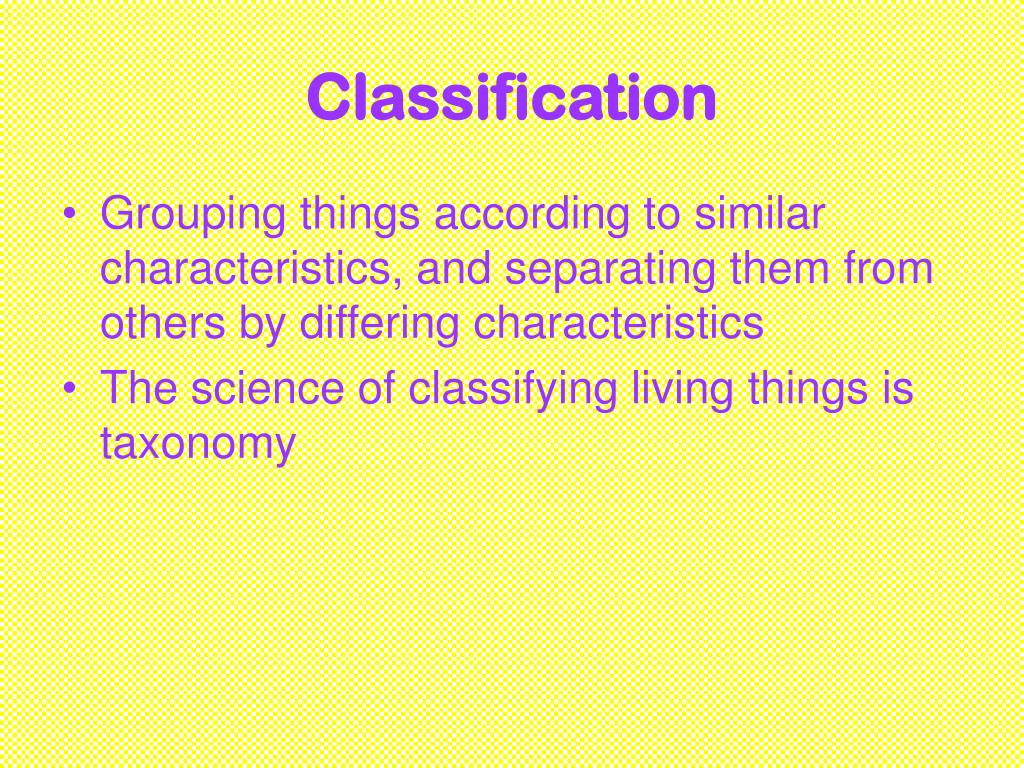 Classification

• Grouping things according to similar characteristics, and separating them from others by differing characteristics
• The science of classifying living things is taxonomy